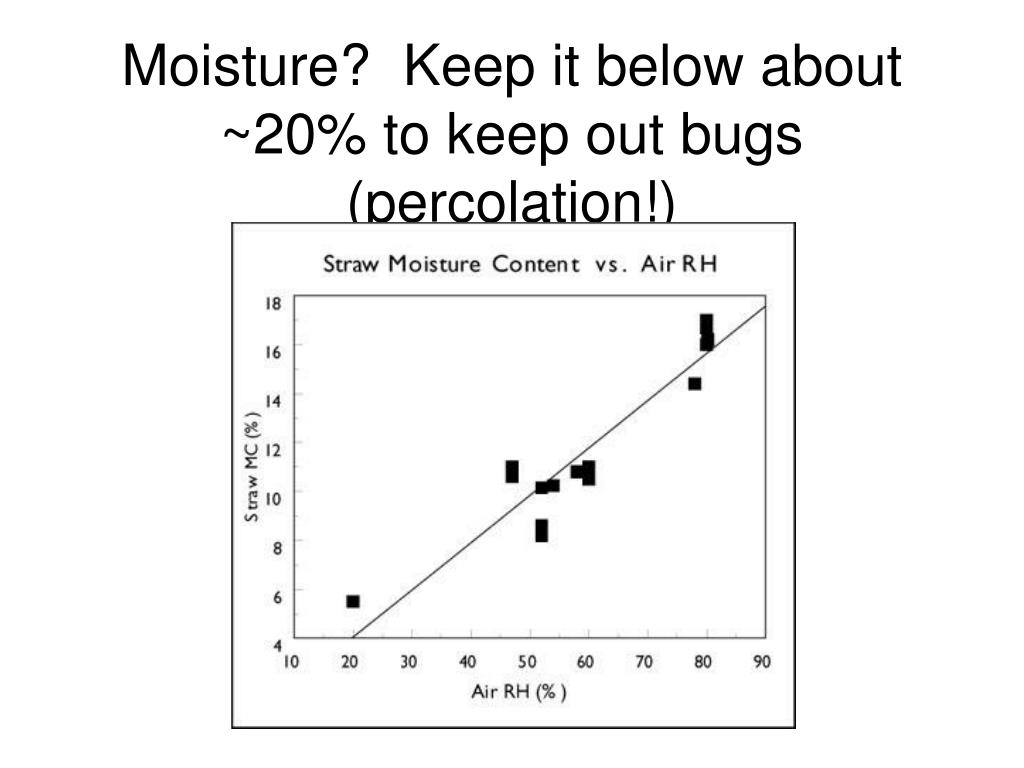 Moisture? Keep it below about ~20% to keep out bugs (percolation!)

Straw Moisture Content vs. Air RH

Straw MC (%)

18
16
14
12
10
8
6
4

10 20 30 40 50 60 70 80 90

Air RH (%)